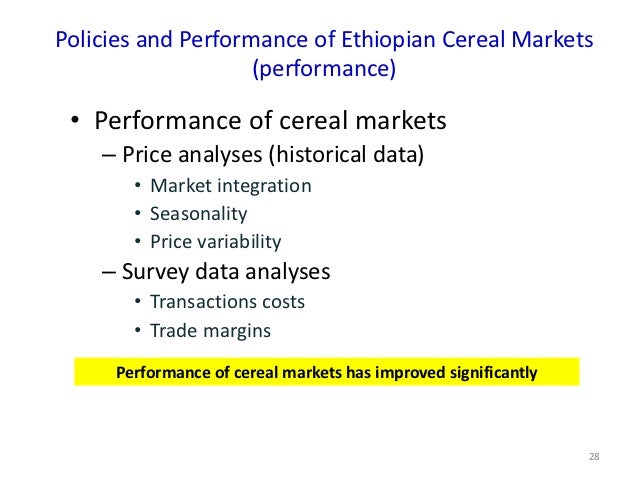 Policies and Performance of Ethiopian Cereal Markets (performance)

• Performance of cereal markets
– Price analyses (historical data)
• Market integration
• Seasonality
• Price variability
– Survey data analyses
• Transactions costs
• Trade margins

Performance of cereal markets has improved significantly

28